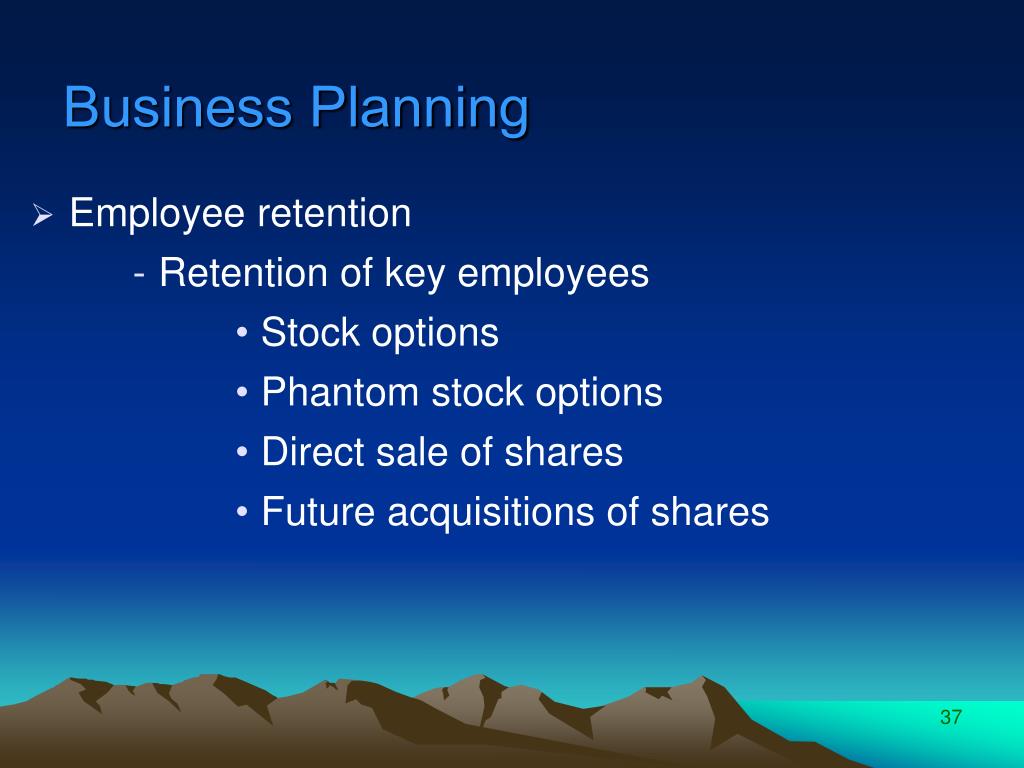 Business Planning

➢ Employee retention

- Retention of key employees

• Stock options

• Phantom stock options

• Direct sale of shares

• Future acquisitions of shares

37